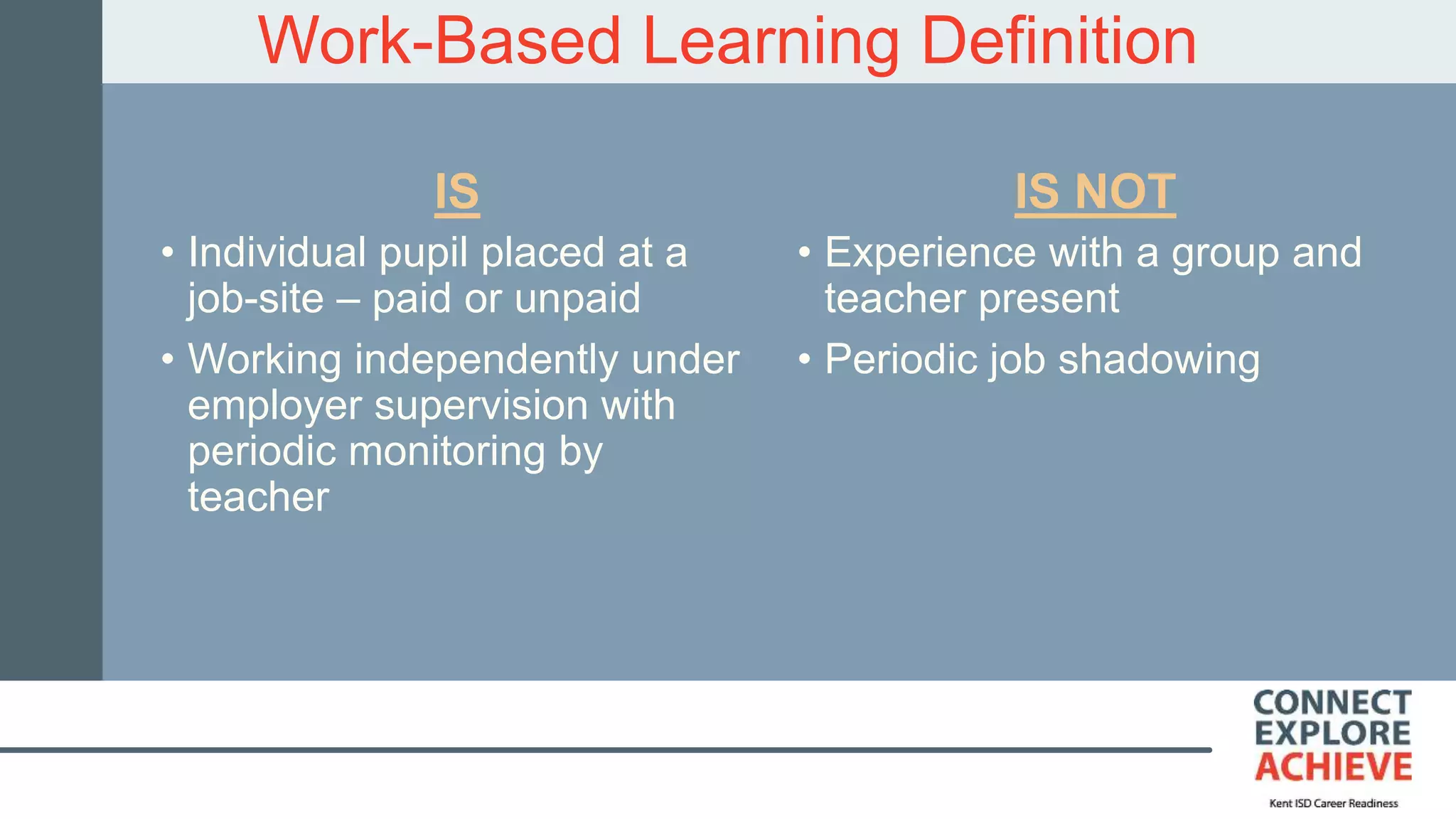 Work-Based Learning Definition

IS

• Individual pupil placed at a job-site – paid or unpaid

• Working independently under employer supervision with periodic monitoring by teacher

IS NOT

• Experience with a group and teacher present

• Periodic job shadowing

CONNECT
EXPLORE
ACHIEVE
Kent ISD Career Readiness